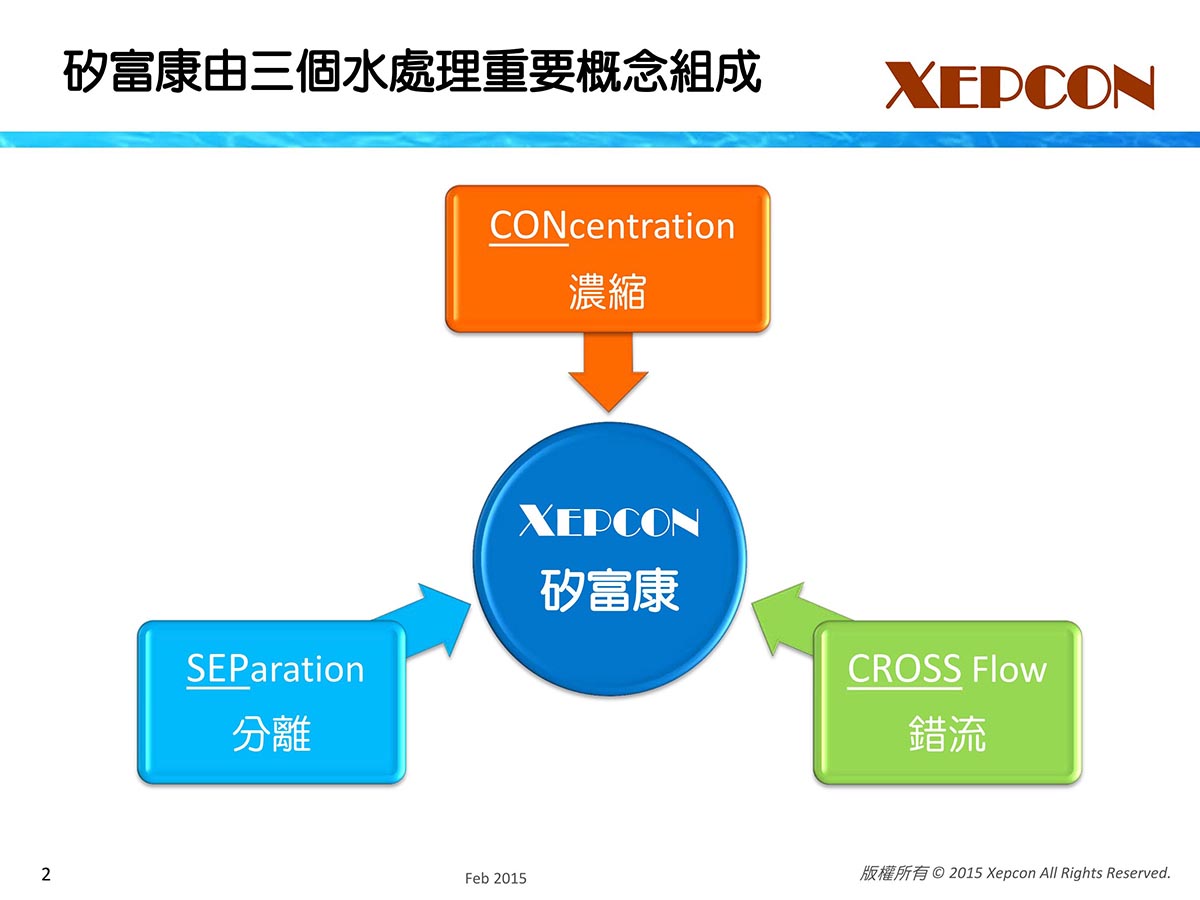 矽富康由三個水處理重要概念組成

XEPCON

CONcentration
濃縮

XEPCON
矽富康

SEParation
分離

CROSS Flow
錯流

2

Feb 2015

版權所有 © 2015 Xepcon All Rights Reserved.